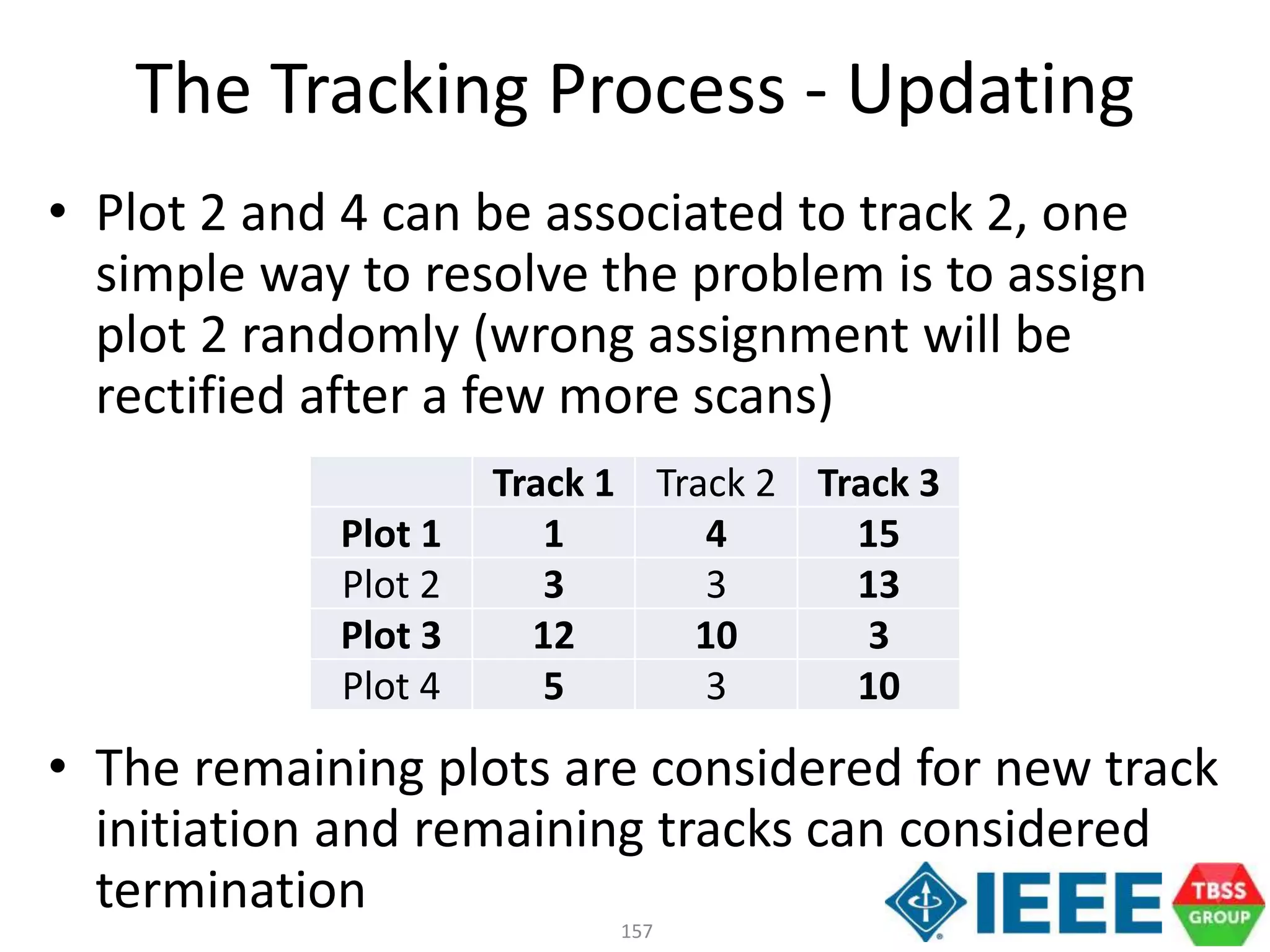 The Tracking Process - Updating

• Plot 2 and 4 can be associated to track 2, one simple way to resolve the problem is to assign plot 2 randomly (wrong assignment will be rectified after a few more scans)

| | Track 1 | Track 2 | Track 3 |
|---|---|---|---|
| Plot 1 | 1 | 4 | 15 |
| Plot 2 | 3 | 3 | 13 |
| Plot 3 | 12 | 10 | 3 |
| Plot 4 | 5 | 3 | 10 |

• The remaining plots are considered for new track initiation and remaining tracks can considered termination

157

IEEE

TBSS GROUP